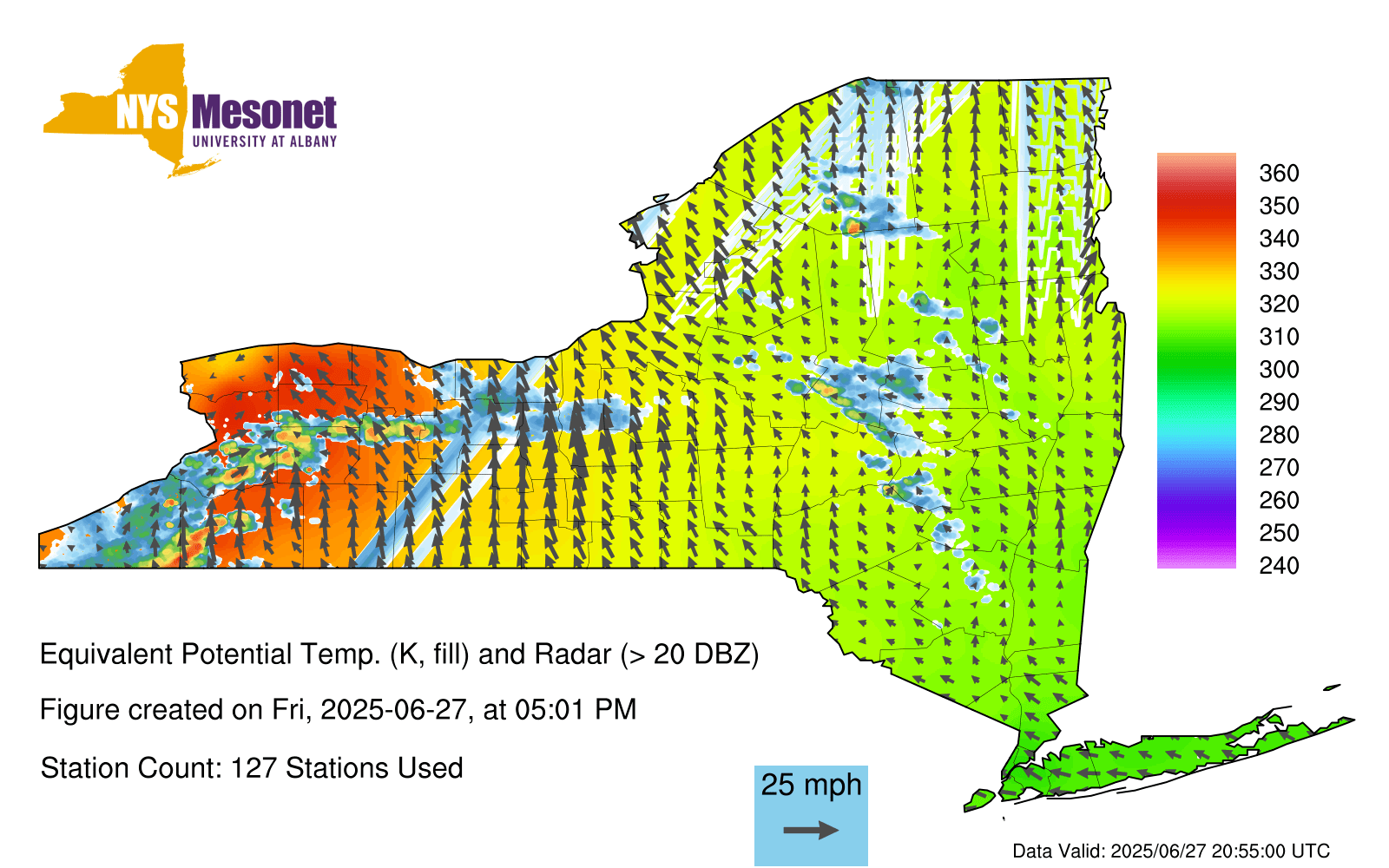 NYS Mesonet
UNIVERSITY AT ALBANY

360
350
340
330
320
310
300
290
280
270
260
250
240

Equivalent Potential Temp. (K, fill) and Radar (> 20 DBZ)

Figure created on Fri, 2025-06-27, at 05:01 PM

Station Count: 127 Stations Used

25 mph

Data Valid: 2025/06/27 20:55:00 UTC